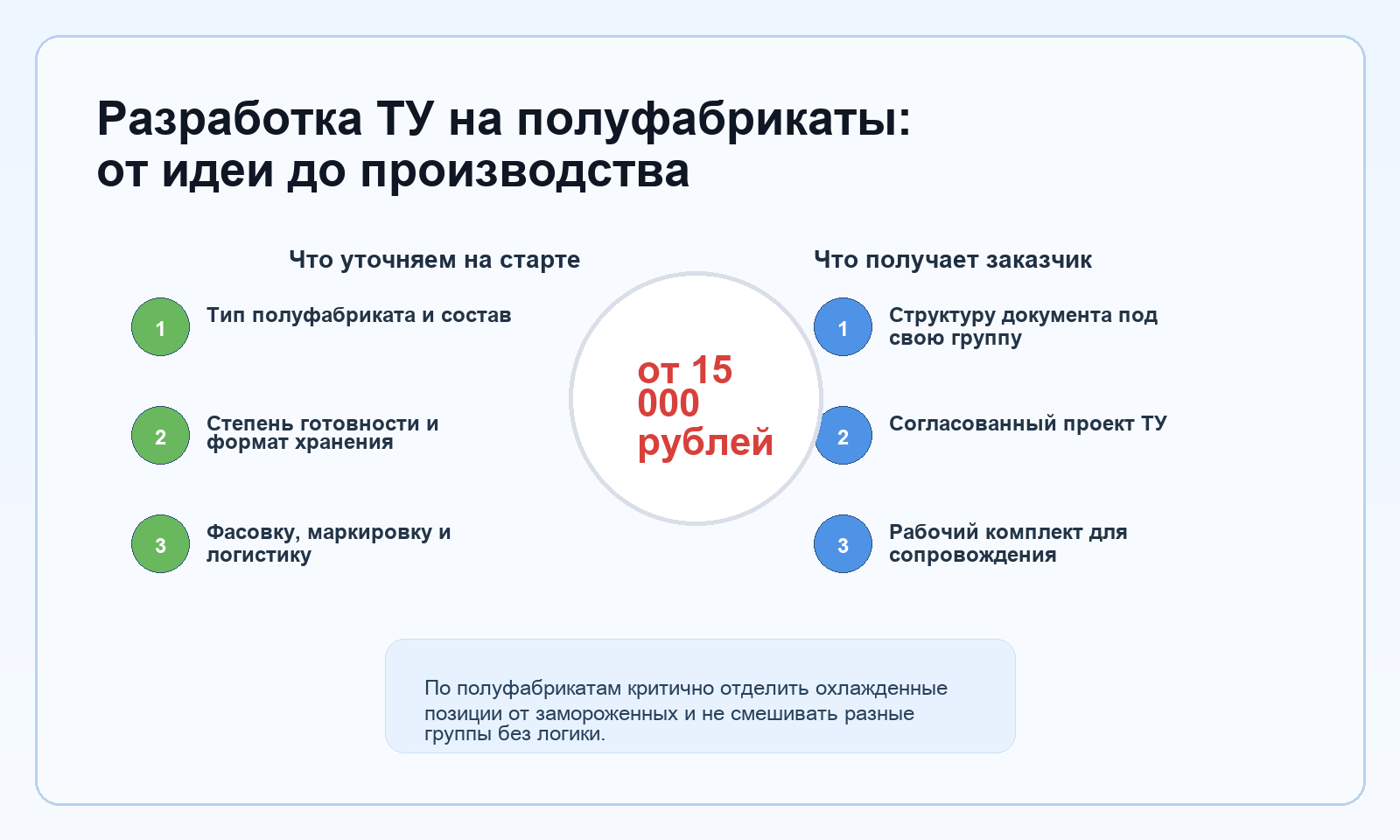 Разработка ТУ на полуфабрикаты:
от идеи до производства

Что уточняем на старте

1 Тип полуфабриката и состав

2 Степень готовности и формат хранения

3 Фасовку, маркировку и логистику

от 15 000 рублей

Что получает заказчик

1 Структуру документа под свою группу

2 Согласованный проект ТУ

3 Рабочий комплект для сопровождения

По полуфабрикатам критично отделить охлажденные позиции от замороженных и не смешивать разные группы без логики.